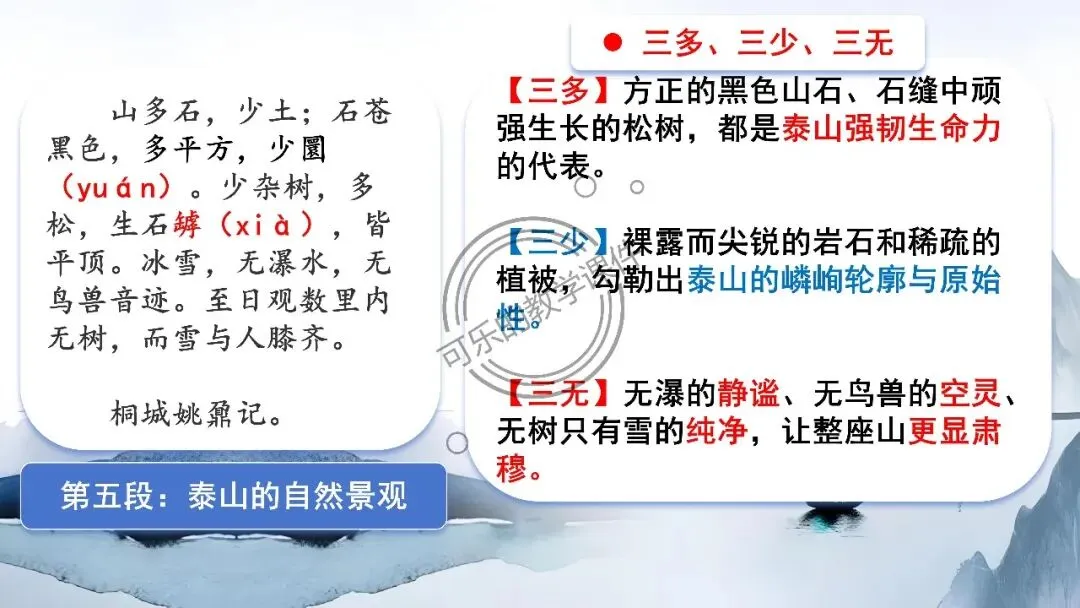 山多石，少土；石苍黑色，多平方，少圜（yuán）。少杂树，多松，生石罅（xià），皆平顶。冰雪，无瀑水，无鸟兽音迹。至日观数里内无树，而雪与人膝齐。

桐城姚鼐记。

第五段：泰山的自然景观

● 三多、三少、三无

【三多】方正的黑色山石、石缝中顽强生长的松树，都是泰山强韧生命力的代表。

【三少】裸露而尖锐的岩石和稀疏的植被，勾勒出泰山的嶙峋轮廓与原始性。

【三无】无瀑的静谧、无鸟兽的空灵、无树只有雪的纯净，让整座山更显肃穆。

可乐的教学课件